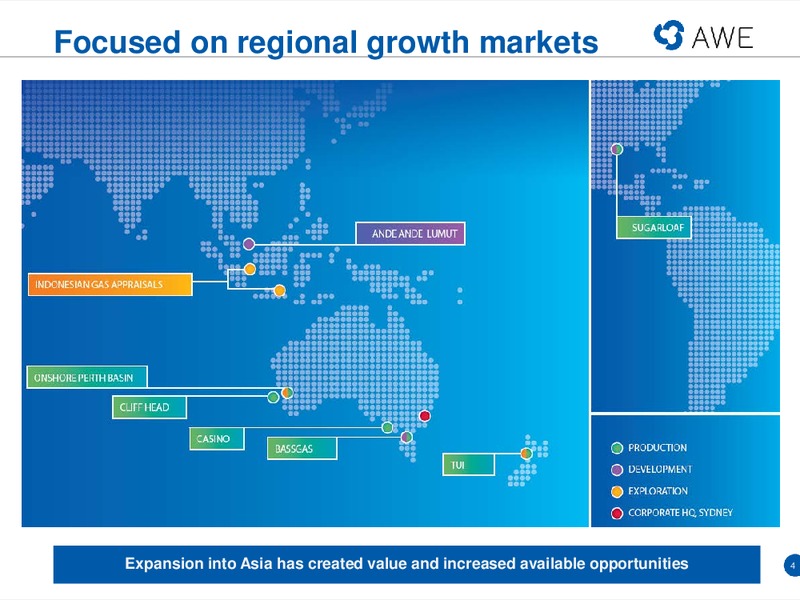 Focused on regional growth markets

AWE

ANDE ANDE LUMUT

INDONESIAN GAS APPRAISALS

ONSHORE PERTH BASIN

CLIFF HEAD

CASINO

BASSGAS

TUI

SUGARLOAF

PRODUCTION

DEVELOPMENT

EXPLORATION

CORPORATE HQ, SYDNEY

Expansion into Asia has created value and increased available opportunities

4